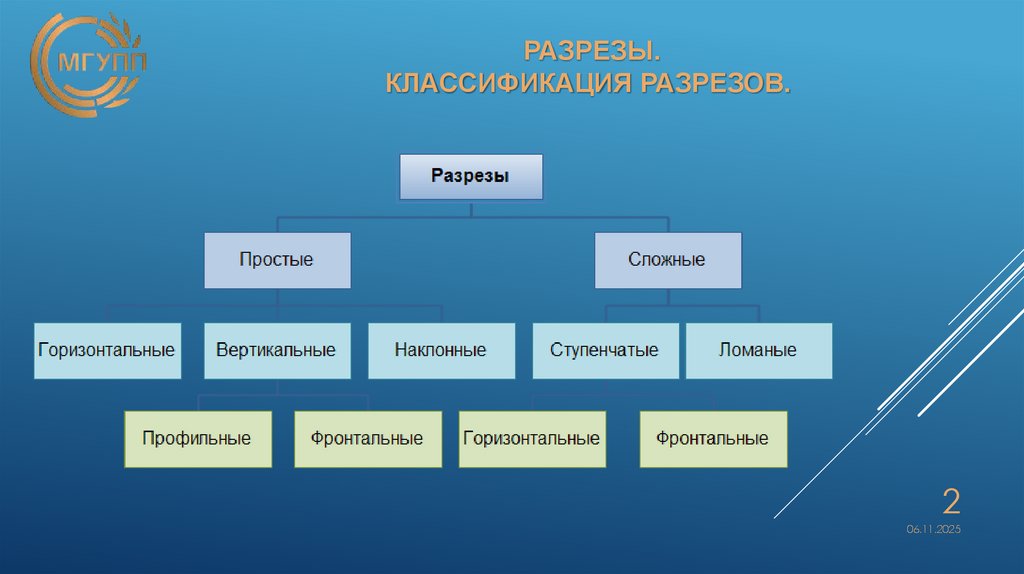 МГУПП

РАЗРЕЗЫ.
КЛАССИФИКАЦИЯ РАЗРЕЗОВ.

Разрезы

Простые

Сложные

Горизонтальные

Вертикальные

Наклонные

Ступенчатые

Ломаные

Профильные

Фронтальные

Горизонтальные

Фронтальные

2

06.11.2025